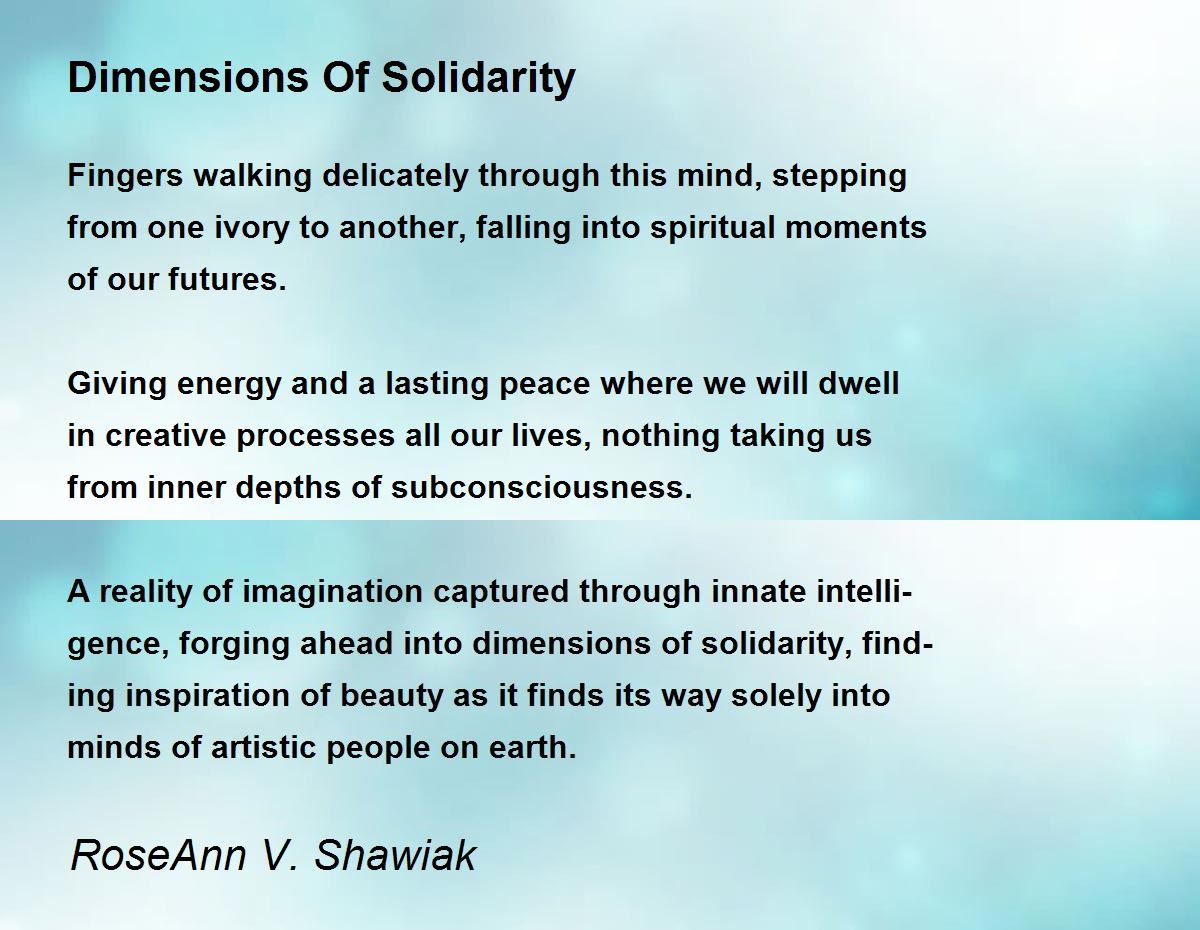 Dimensions Of Solidarity

Fingers walking delicately through this mind, stepping from one ivory to another, falling into spiritual moments of our futures.

Giving energy and a lasting peace where we will dwell in creative processes all our lives, nothing taking us from inner depths of subconsciousness.

A reality of imagination captured through innate intelligence, forging ahead into dimensions of solidarity, finding inspiration of beauty as it finds its way solely into minds of artistic people on earth.

RoseAnn V. Shawiak